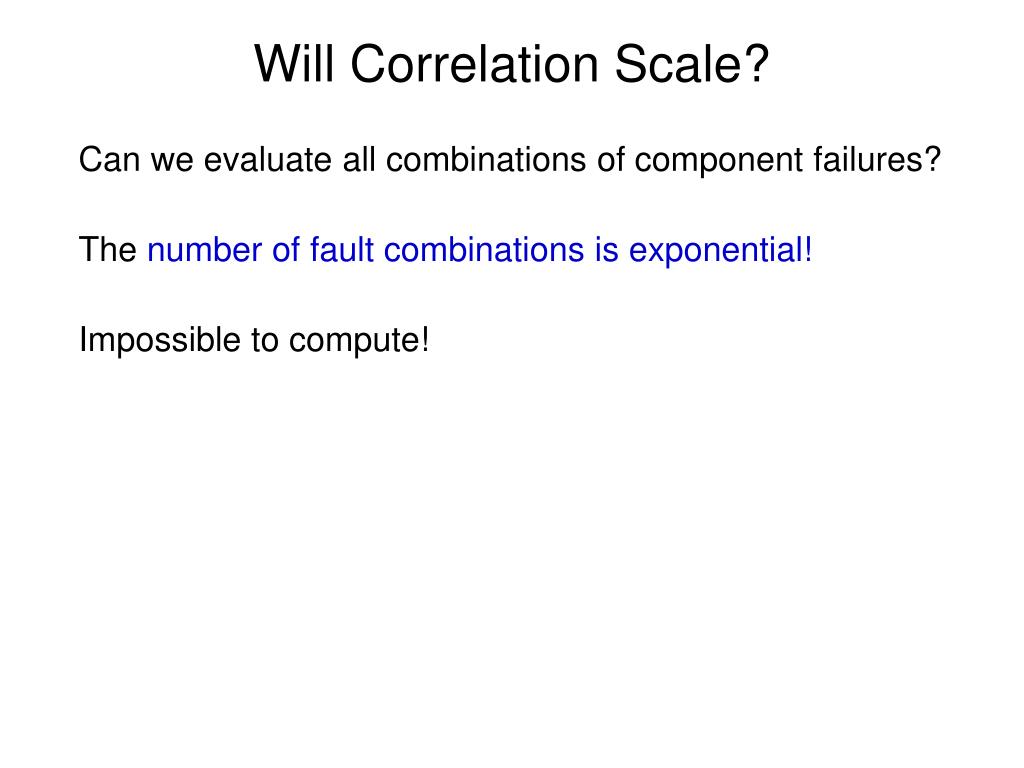 Will Correlation Scale?

Can we evaluate all combinations of component failures?

The number of fault combinations is exponential!

Impossible to compute!